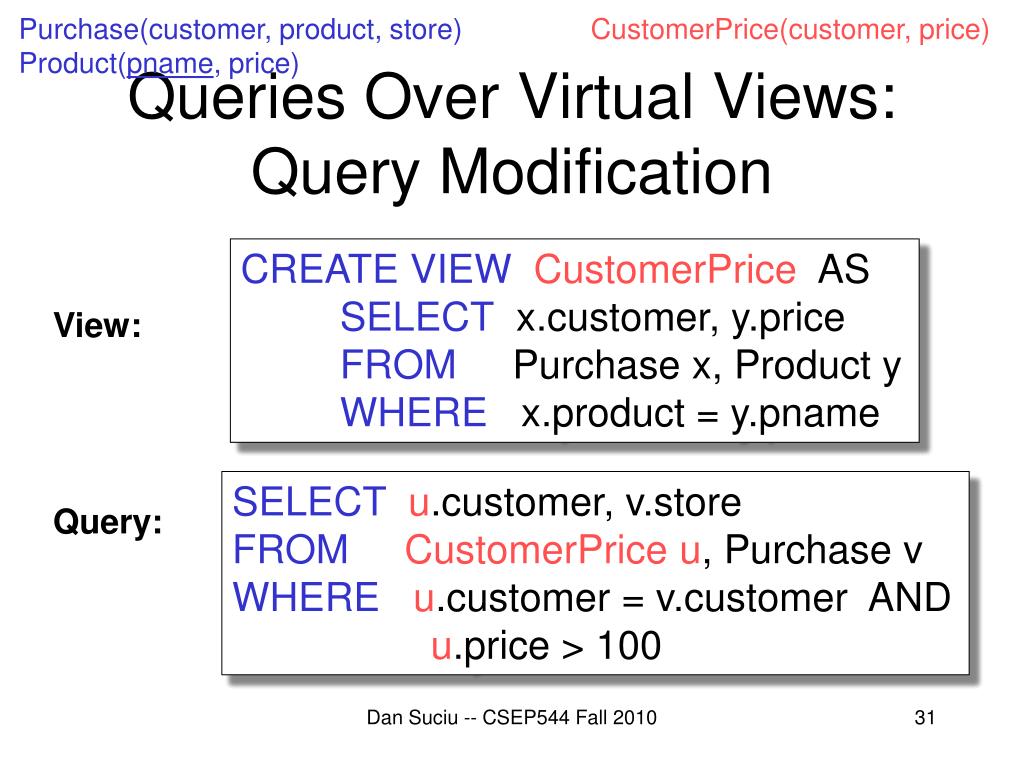 Purchase(customer, product, store)
Product(pname, price)

CustomerPrice(customer, price)

Queries Over Virtual Views: Query Modification

View:

CREATE VIEW CustomerPrice AS
SELECT x.customer, y.price
FROM Purchase x, Product y
WHERE x.product = y.pname

Query:

SELECT u.customer, v.store
FROM CustomerPrice u, Purchase v
WHERE u.customer = v.customer AND
u.price > 100

Dan Suciu -- CSEP544 Fall 2010

31